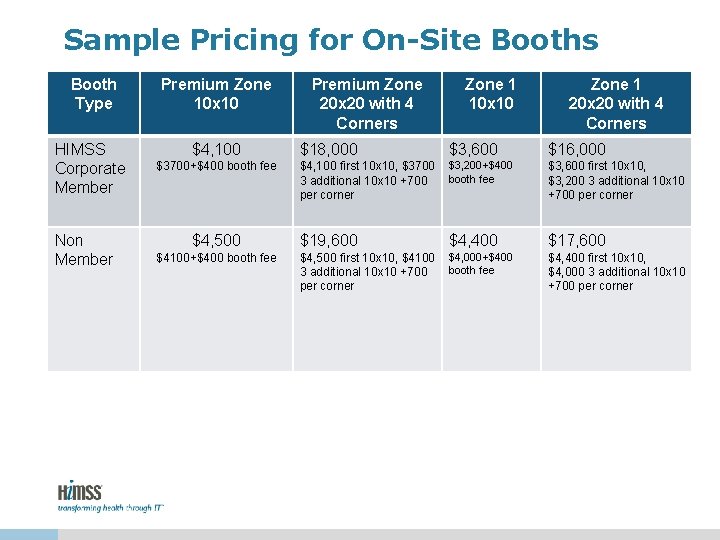 Sample Pricing for On-Site Booths

| Booth Type | Premium Zone 10x10 | Premium Zone 20x20 with 4 Corners | Zone 1 10x10 | Zone 1 20x20 with 4 Corners |
|---|---|---|---|---|
| HIMSS Corporate Member | \$4,100 \$3700+\$400 booth fee | \$18,000 \$4,100 first 10x10, \$3700 3 additional 10x10 +700 per corner | \$3,600 \$3,200+\$400 booth fee | \$16,000 \$3,600 first 10x10, \$3,200 3 additional 10x10 +700 per corner |
| Non Member | \$4,500 \$4100+\$400 booth fee | \$19,600 \$4,500 first 10x10, \$4100 3 additional 10x10 +700 per corner | \$4,400 \$4,000+\$400 booth fee | \$17,600 \$4,400 first 10x10, \$4,000 3 additional 10x10 +700 per corner |

HIMSS
transforming health through IT™